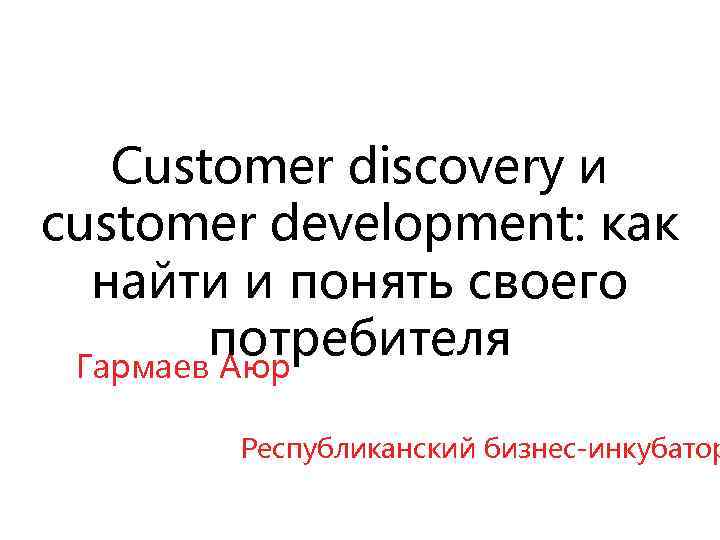 Customer discovery и customer development: как найти и понять своего потребителя

Гармаев Аюр

Республиканский бизнес-инкубатор